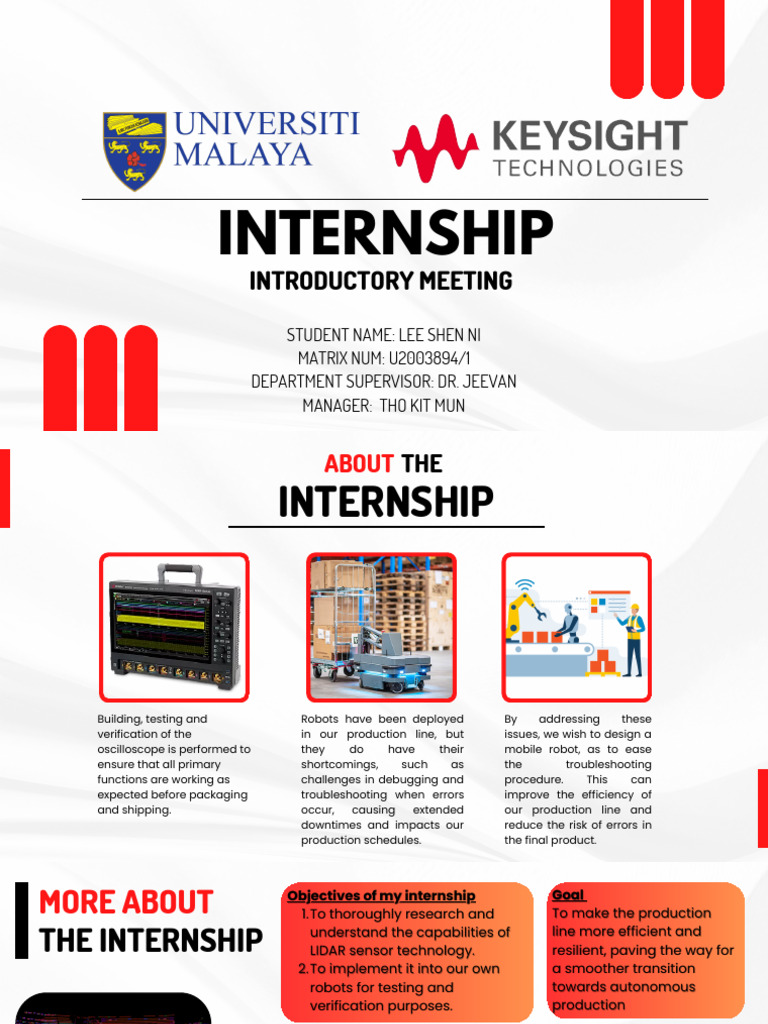 UNIVERSITI MALAYA

KEYSIGHT TECHNOLOGIES

INTERNSHIP

INTRODUCTORY MEETING

STUDENT NAME: LEE SHEN NI
MATRIX NUM: U2003894/1
DEPARTMENT SUPERVISOR: DR. JEEVAN
MANAGER: THO KIT MUN

ABOUT THE

INTERNSHIP

Building, testing and verification of the oscilloscope is performed to ensure that all primary functions are working as expected before packaging and shipping.

Robots have been deployed in our production line, but they do have their shortcomings, such as challenges in debugging and troubleshooting when errors occur, causing extended downtimes and impacts our production schedules.

By addressing these issues, we wish to design a mobile robot, as to ease the troubleshooting procedure. This can improve the efficiency of our production line and reduce the risk of errors in the final product.

MORE ABOUT THE INTERNSHIP

Objectives of my internship
1. To thoroughly research and understand the capabilities of LIDAR sensor technology.
2. To implement it into our own robots for testing and verification purposes.

Goal
To make the production line more efficient and resilient, paving the way for a smoother transition towards autonomous production